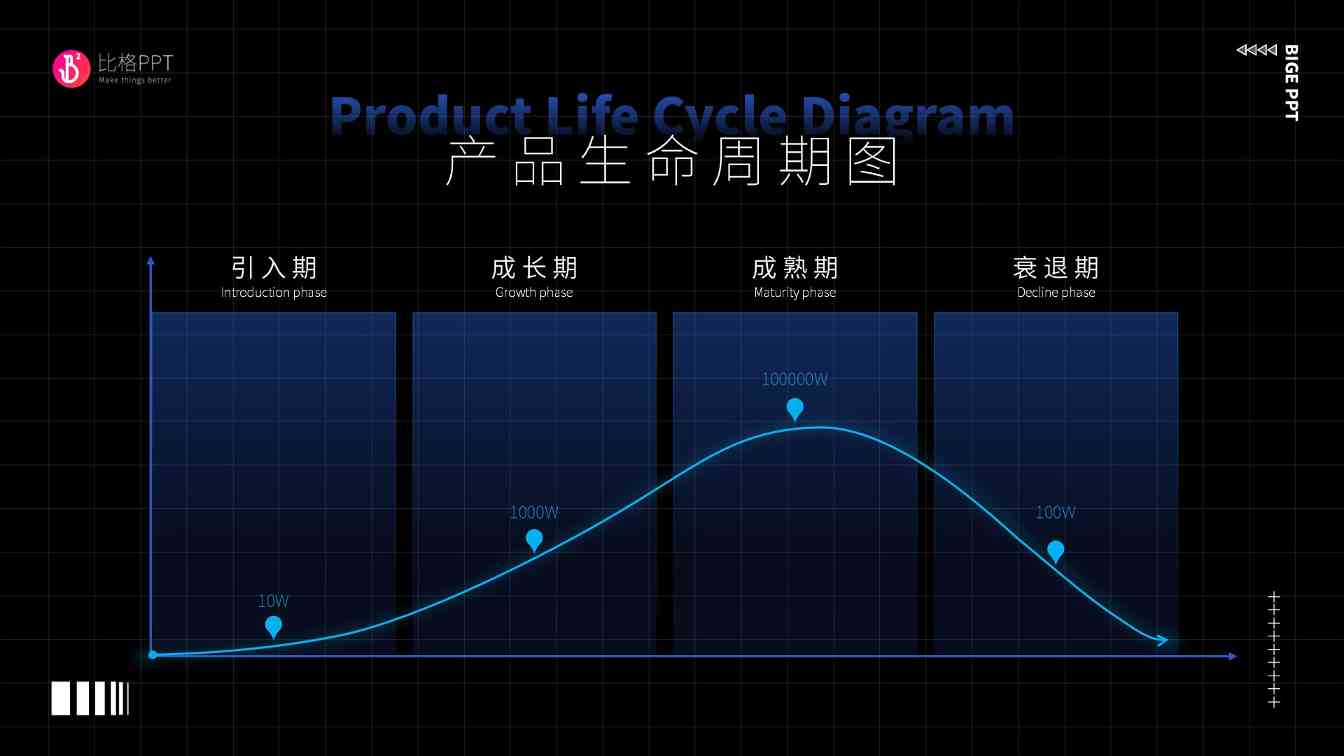 比格PPT
Make things better

BIGE PPT

Product Life Cycle Diagram
产品生命周期图

引入期
Introduction phase

成长期
Growth phase

成熟期
Maturity phase

衰退期
Decline phase

10W

1000W

100000W

100W